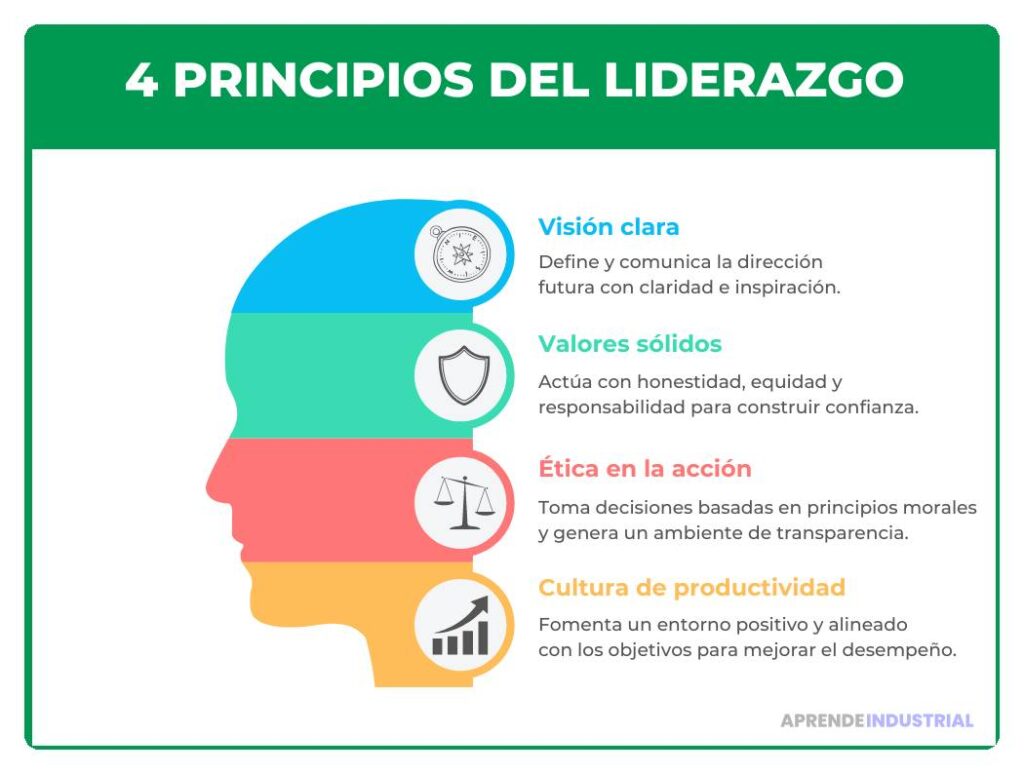 4 PRINCIPIOS DEL LIDERAZGO

Visión clara
Define y comunica la dirección futura con claridad e inspiración.

Valores sólidos
Actúa con honestidad, equidad y responsabilidad para construir confianza.

Ética en la acción
Toma decisiones basadas en principios morales y genera un ambiente de transparencia.

Cultura de productividad
Fomenta un entorno positivo y alineado con los objetivos para mejorar el desempeño.

APRENDEINDUSTRIAL